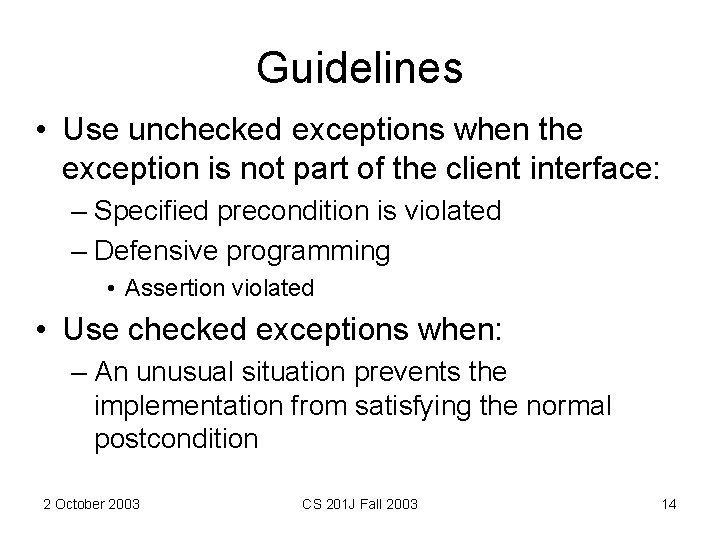 Guidelines

• Use unchecked exceptions when the exception is not part of the client interface:
– Specified precondition is violated
– Defensive programming
• Assertion violated

• Use checked exceptions when:
– An unusual situation prevents the implementation from satisfying the normal postcondition

2 October 2003

CS 201J Fall 2003

14